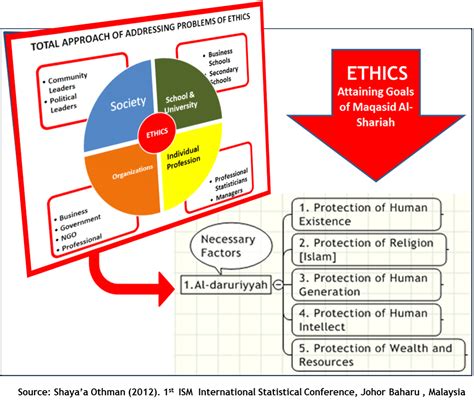 TOTAL APPROACH OF ADDRESSING PROBLEMS OF ETHICS

• Community Leaders
• Political Leaders

• Business Schools
• Secondary Schools

Society

School & University

ETHICS

Organizations

Individual Profession

• Business
• Government
• NGO
• Professional

• Professional Statisticians
• Managers

ETHICS
Attaining Goals of Maqasid Al-Shariah

Necessary Factors

1.Al-daruriyyah

1. Protection of Human Existence

2. Protection of Religion [Islam]

3. Protection of Human Generation

4. Protection of Human Intellect

5. Protection of Wealth and Resources

Source: Shaya'a Othman (2012). 1$^{st}$ ISM International Statistical Conference, Johor Baharu , Malaysia